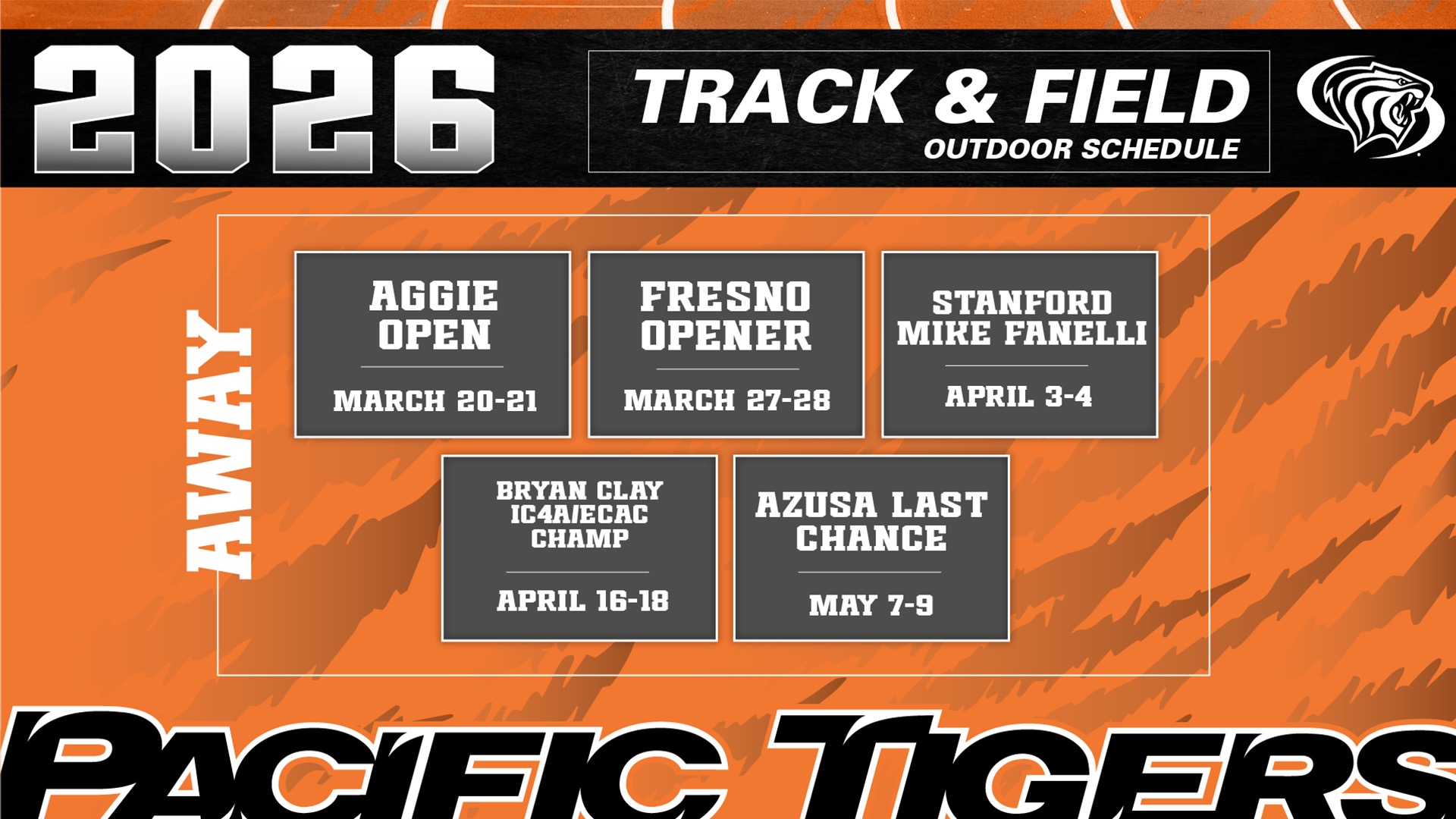 2026

TRACK & FIELD
OUTDOOR SCHEDULE

AWAY

AGGIE OPEN
MARCH 20-21

FRESNO OPENER
MARCH 27-28

STANFORD MIKE FANELLI
APRIL 3-4

BRYAN CLAY IC4A/ECAC CHAMP
APRIL 16-18

AZUSA LAST CHANCE
MAY 7-9

PACIFIC TIGERS